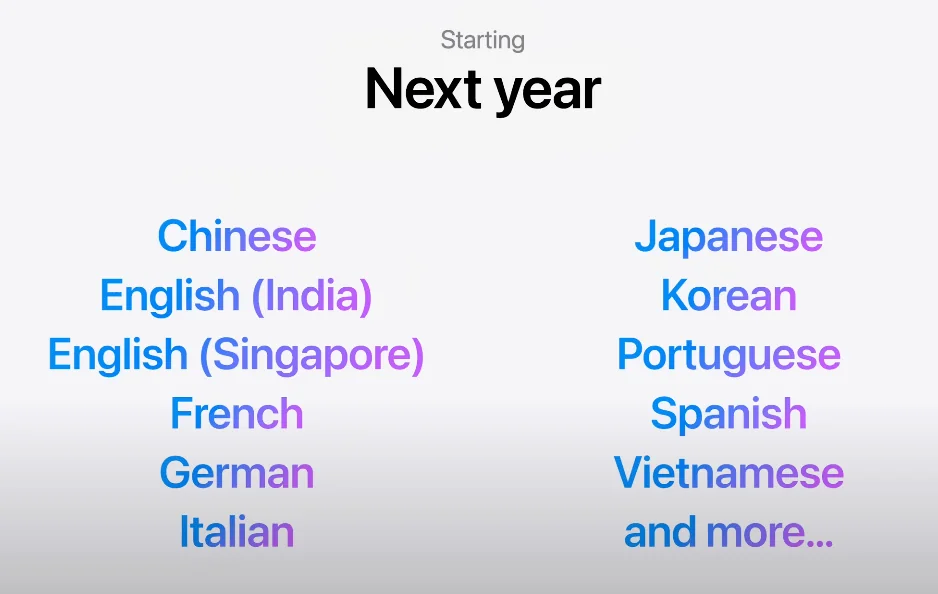 Starting
Next year

Chinese
English (India)
English (Singapore)
French
German
Italian

Japanese
Korean
Portuguese
Spanish
Vietnamese
and more...